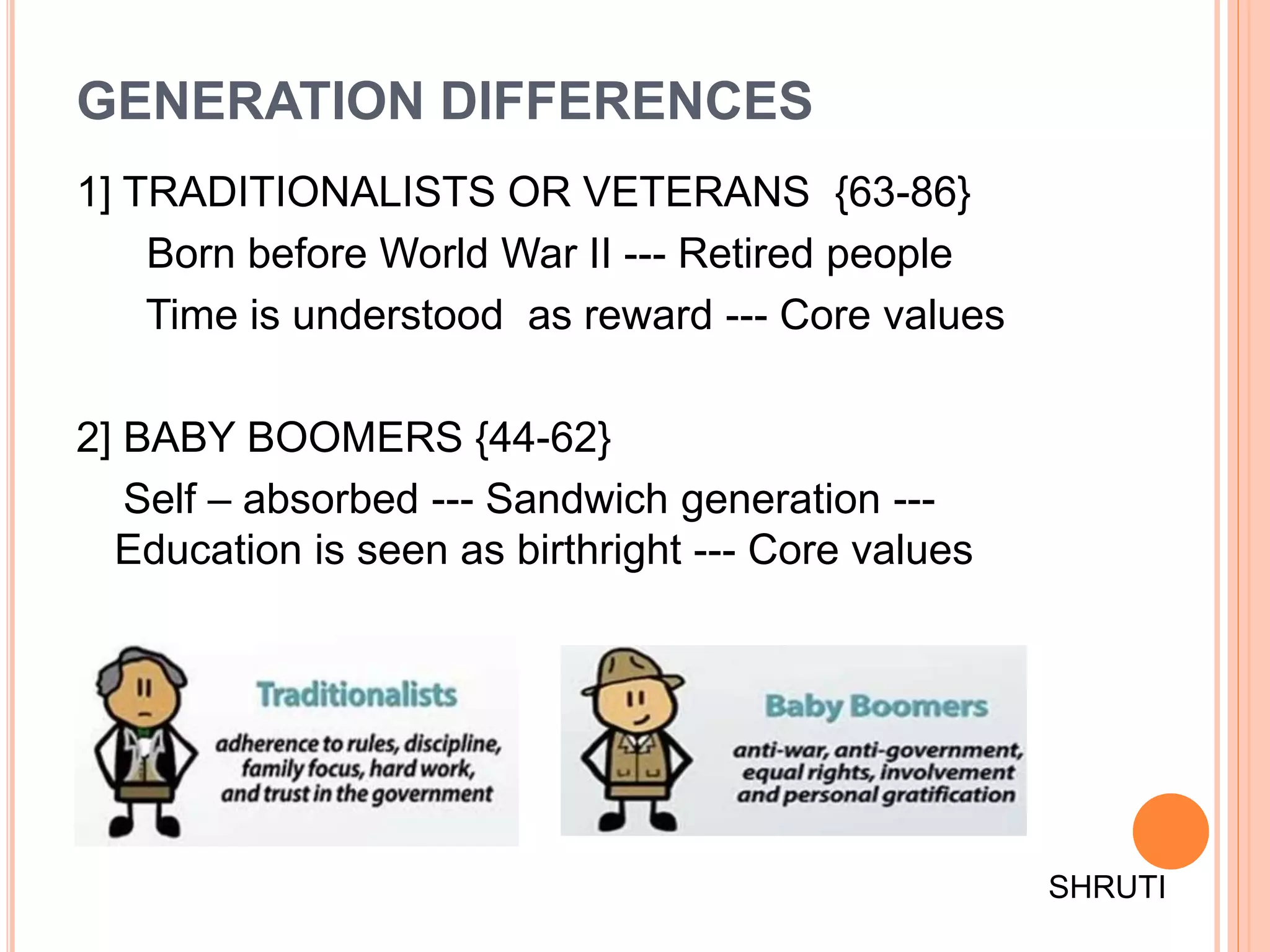 GENERATION DIFFERENCES

1] TRADITIONALISTS OR VETERANS {63-86}

Born before World War II --- Retired people

Time is understood as reward --- Core values

2] BABY BOOMERS {44-62}

Self – absorbed --- Sandwich generation --- Education is seen as birthright --- Core values

Traditionalists

adherence to rules, discipline, family focus, hard work, and trust in the government

Baby Boomers

anti-war, anti-government, equal rights, involvement and personal gratification

SHRUTI